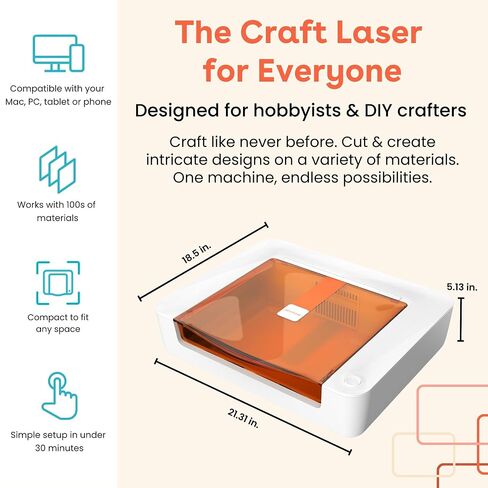 Compatible with your Mac, PC, tablet or phone

Works with 100s of materials

Compact to fit any space

Simple setup in under 30 minutes

The Craft Laser for Everyone

Designed for hobbyists & DIY crafters

Craft like never before. Cut & create intricate designs on a variety of materials. One machine, endless possibilities.

18.5 in.

5.13 in.

21.31 in.